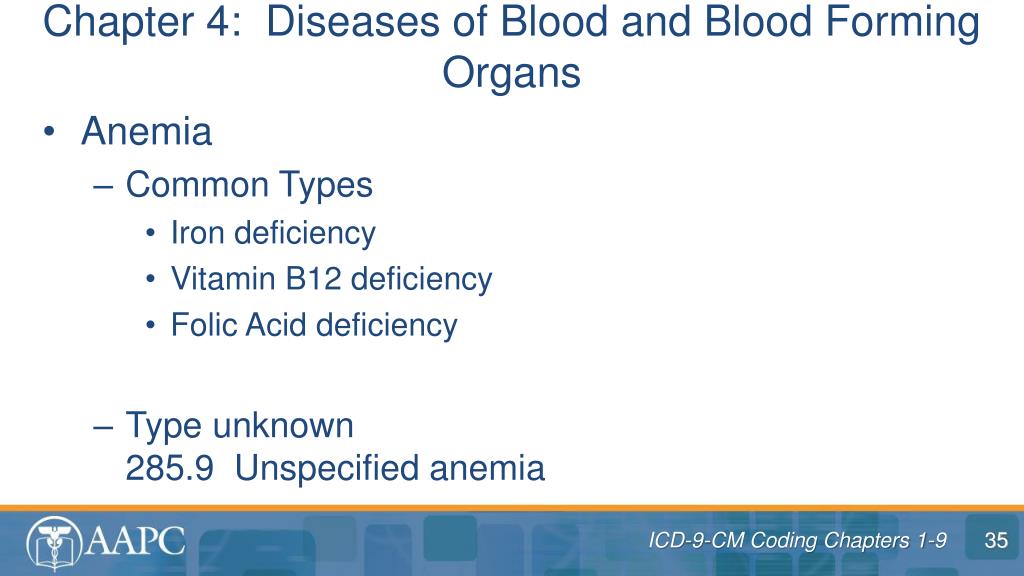 Chapter 4: Diseases of Blood and Blood Forming Organs

• Anemia
– Common Types
• Iron deficiency
• Vitamin B12 deficiency
• Folic Acid deficiency

– Type unknown
285.9 Unspecified anemia

AAPC

ICD-9-CM Coding Chapters 1-9

35